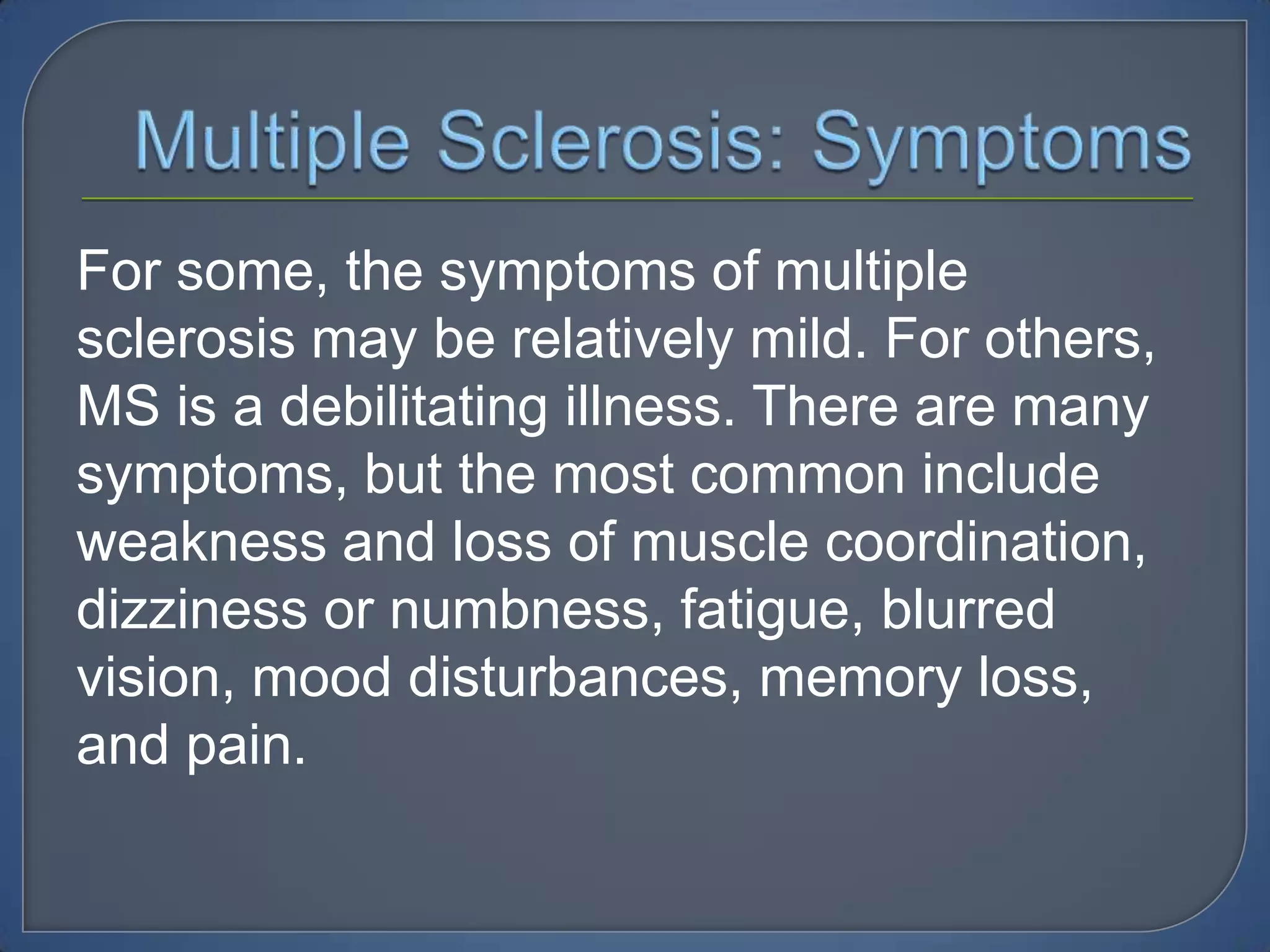 Multiple Sclerosis: Symptoms

For some, the symptoms of multiple sclerosis may be relatively mild. For others, MS is a debilitating illness. There are many symptoms, but the most common include weakness and loss of muscle coordination, dizziness or numbness, fatigue, blurred vision, mood disturbances, memory loss, and pain.